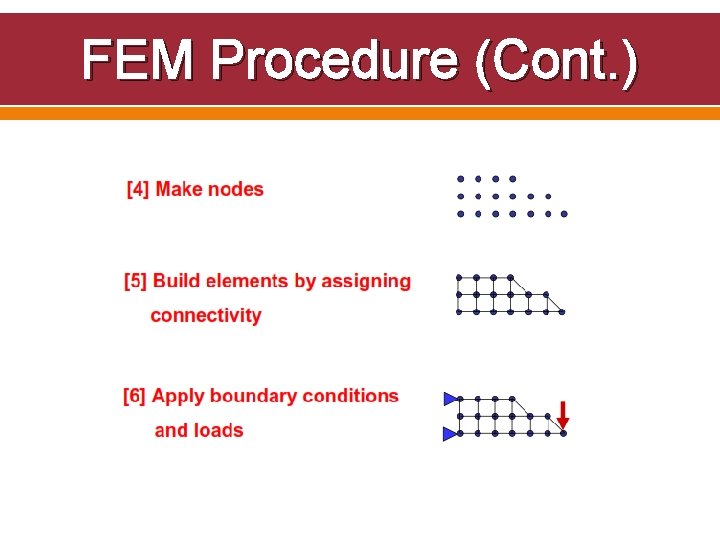 FEM Procedure (Cont.)

[4] Make nodes

[5] Build elements by assigning connectivity

[6] Apply boundary conditions and loads